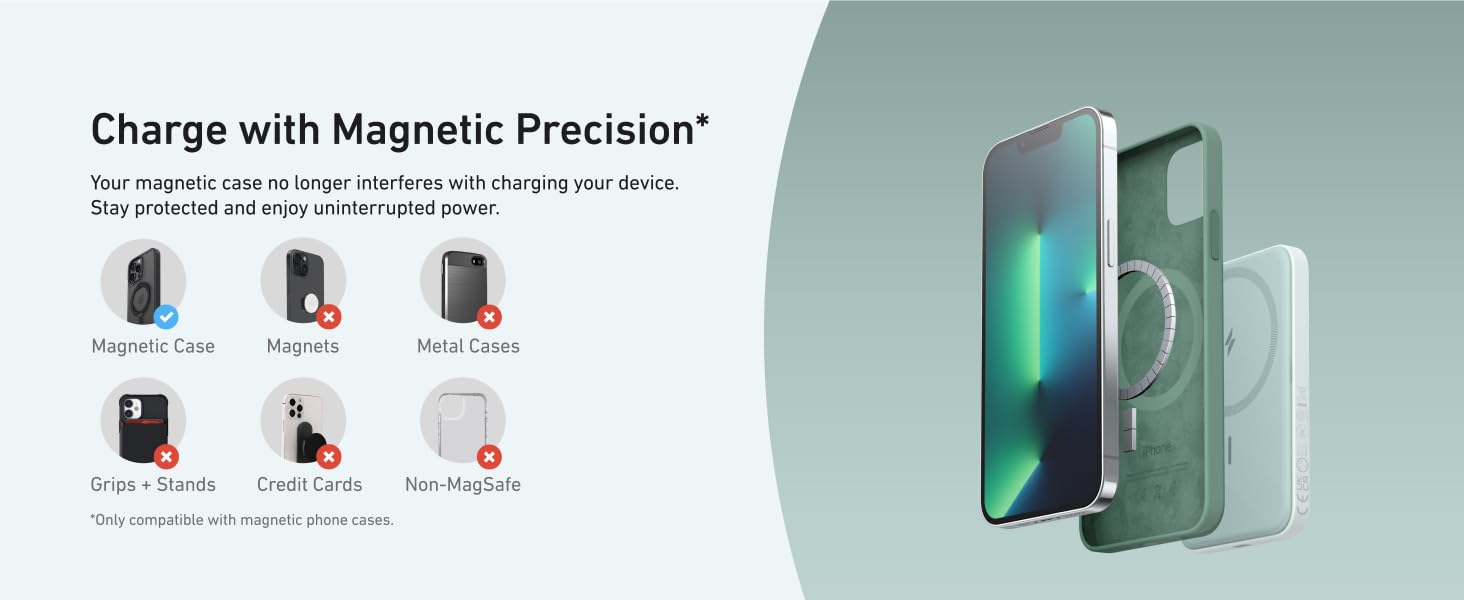 Charge with Magnetic Precision*

Your magnetic case no longer interferes with charging your device. Stay protected and enjoy uninterrupted power.

Magnetic Case

Magnets

Metal Cases

Grips + Stands

Credit Cards

Non-MagSafe

*Only compatible with magnetic phone cases.

iPhone